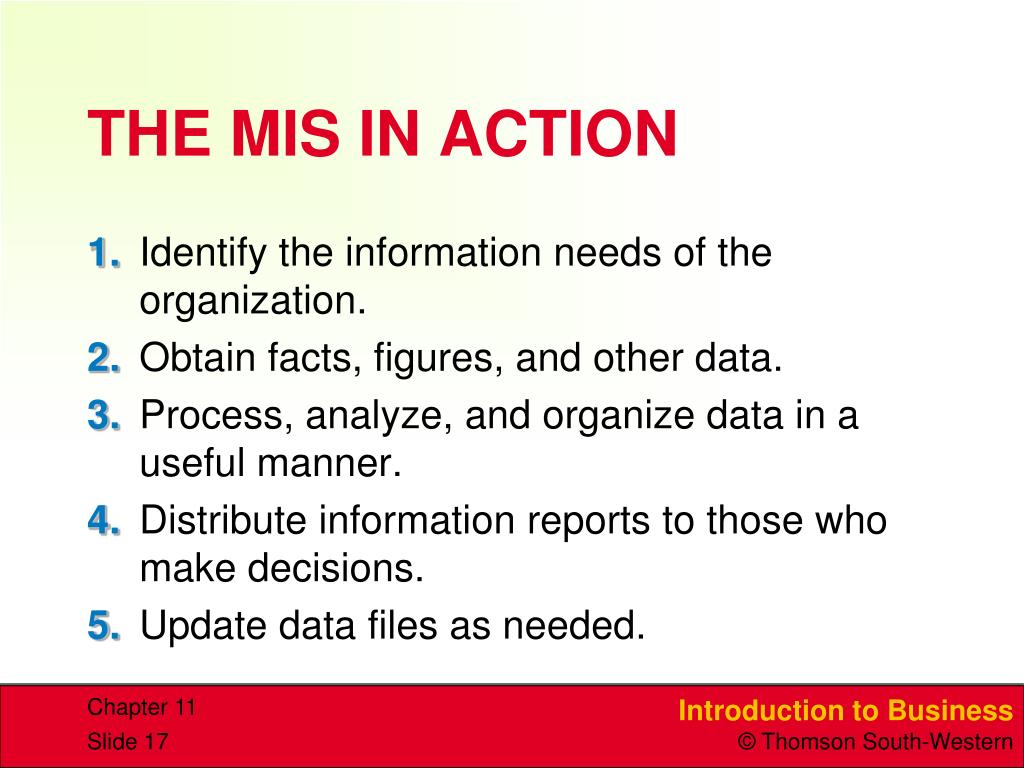 THE MIS IN ACTION

1. Identify the information needs of the organization.
2. Obtain facts, figures, and other data.
3. Process, analyze, and organize data in a useful manner.
4. Distribute information reports to those who make decisions.
5. Update data files as needed.

Chapter 11
Slide 17

Introduction to Business
© Thomson South-Western